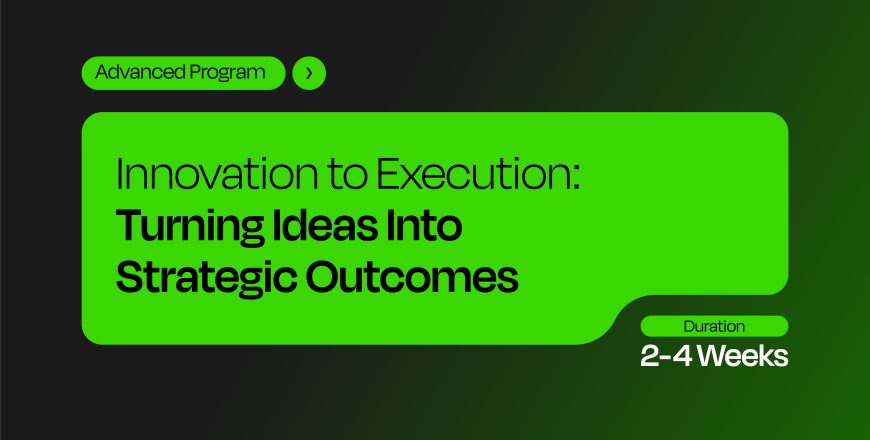 Advanced Program ›

Innovation to Execution:
Turning Ideas Into Strategic Outcomes

Duration
2-4 Weeks